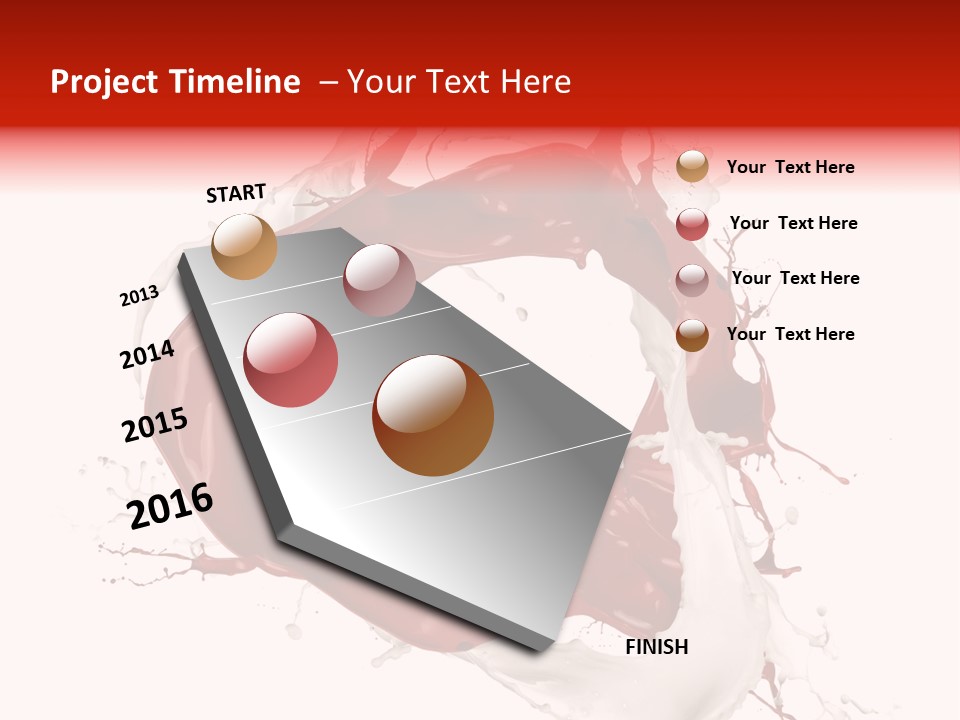 Project Timeline – Your Text Here

START

2013

2014

2015

2016

FINISH

Your Text Here

Your Text Here

Your Text Here

Your Text Here